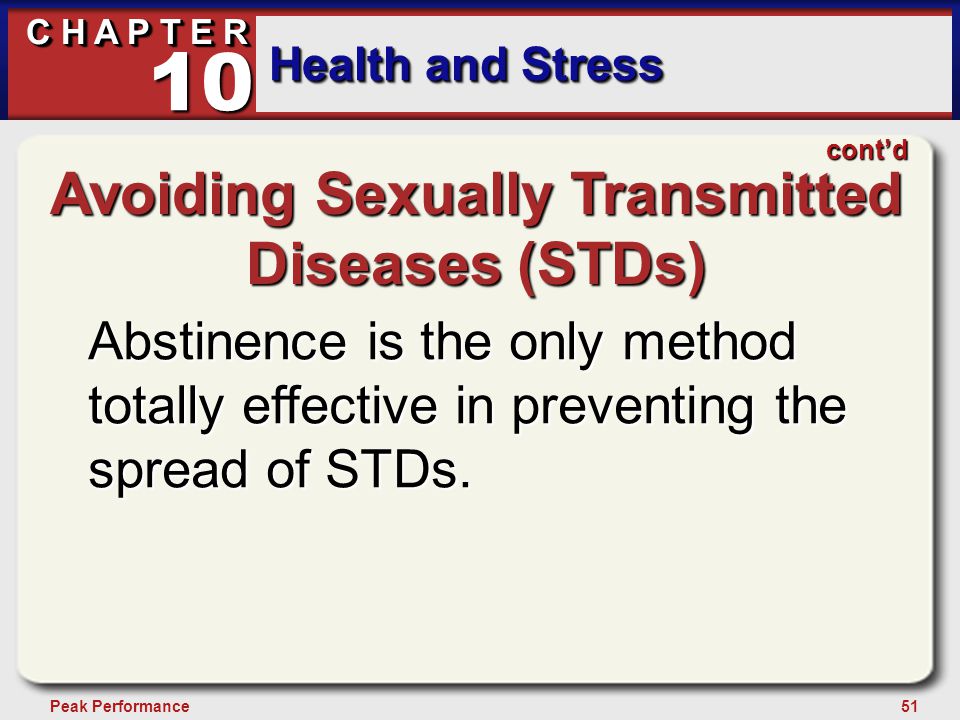 CHAPTER 10 Health and Stress

cont'd

Avoiding Sexually Transmitted Diseases (STDs)

Abstinence is the only method totally effective in preventing the spread of STDs.

Peak Performance

51